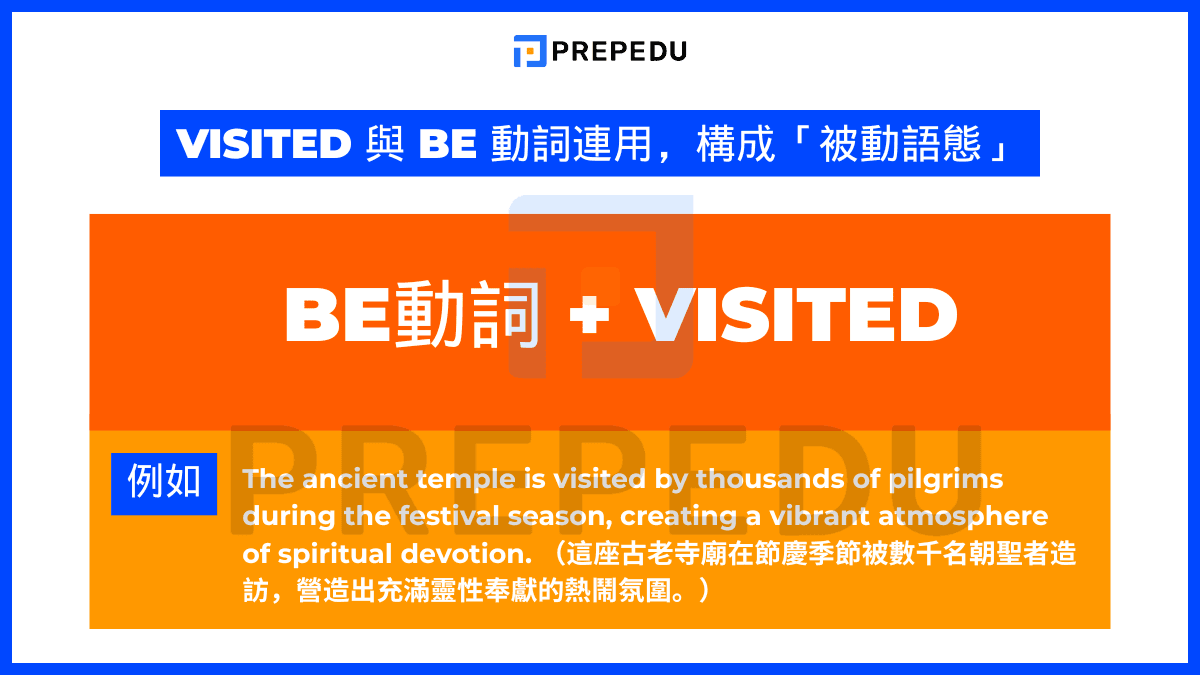 PREPEDU

VISITED 與 BE 動詞連用，構成「被動語態」

BE動詞 + VISITED

PREPEDU

例如 The ancient temple is visited by thousands of pilgrims during the festival season, creating a vibrant atmosphere of spiritual devotion.（這座古老寺廟在節慶季節被數千名朝聖者造訪，營造出充滿靈性奉獻的熱鬧氛圍。）